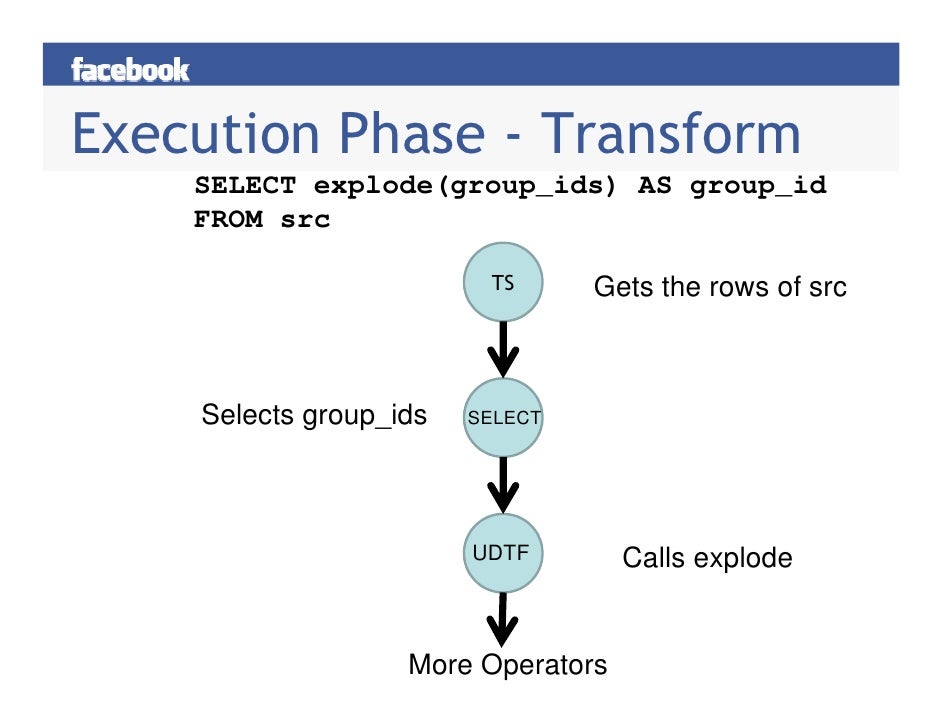 facebook

Execution Phase - Transform

SELECT explode(group_ids) AS group_id
FROM src

TS

Gets the rows of src

Selects group_ids

SELECT

UDTF

Calls explode

More Operators